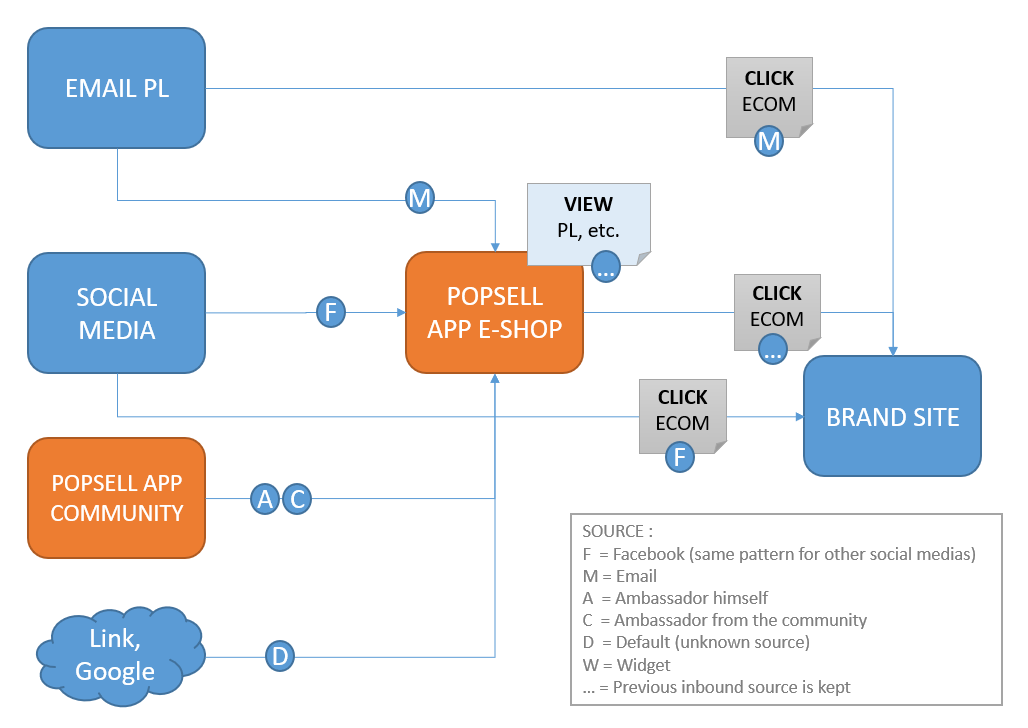 EMAIL PL

CLICK
ECOM
M

M

VIEW
PL, etc.
...

SOCIAL MEDIA

F

POPSELL APP E-SHOP

CLICK
ECOM
...

CLICK
ECOM
F

BRAND SITE

POPSELL APP COMMUNITY

A C

Link, Google

D

SOURCE :
F = Facebook (same pattern for other social medias)
M = Email
A = Ambassador himself
C = Ambassador from the community
D = Default (unknown source)
W = Widget
... = Previous inbound source is kept